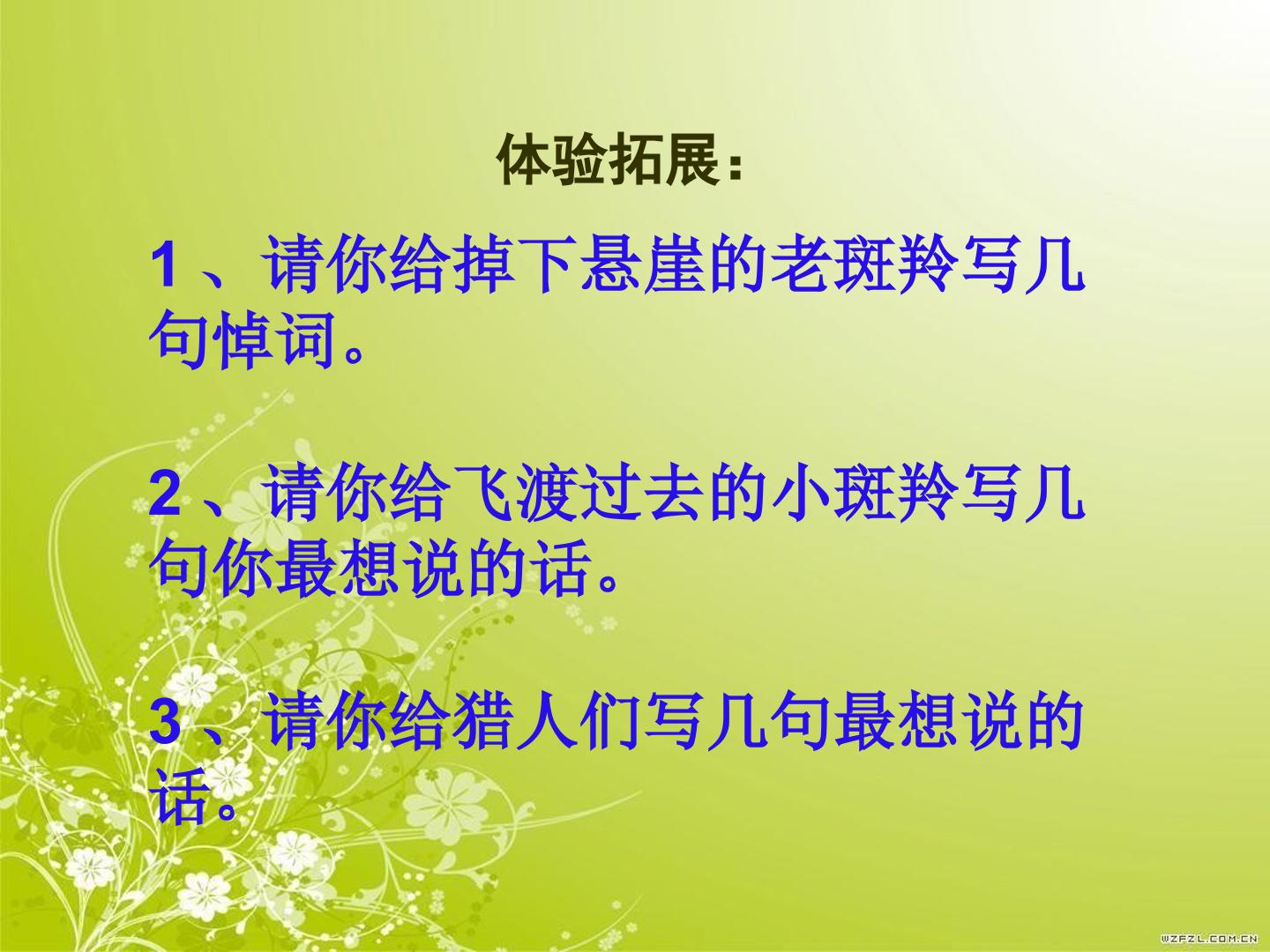 体验拓展：

1、请你给掉下悬崖的老斑羚写几句悼词。

2、请你给飞渡过去的小斑羚写几句你最想说的话。

3、请你给猎人们写几句最想说的话。

WZFZL.COM.CN